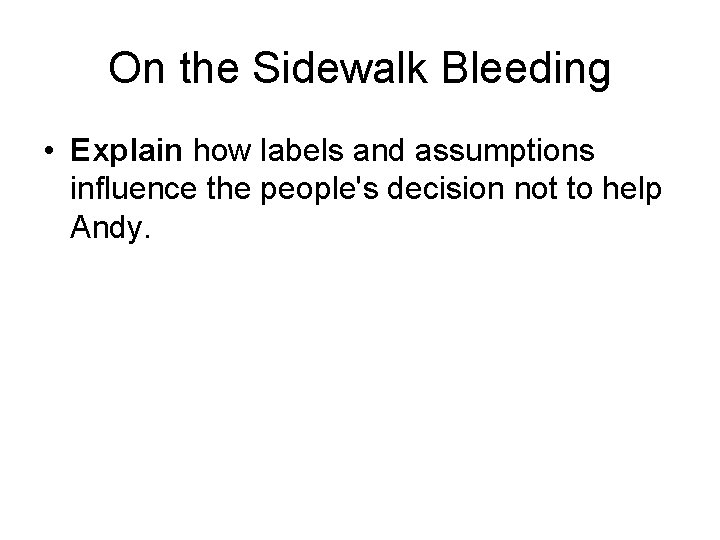 On the Sidewalk Bleeding

• Explain how labels and assumptions influence the people's decision not to help Andy.